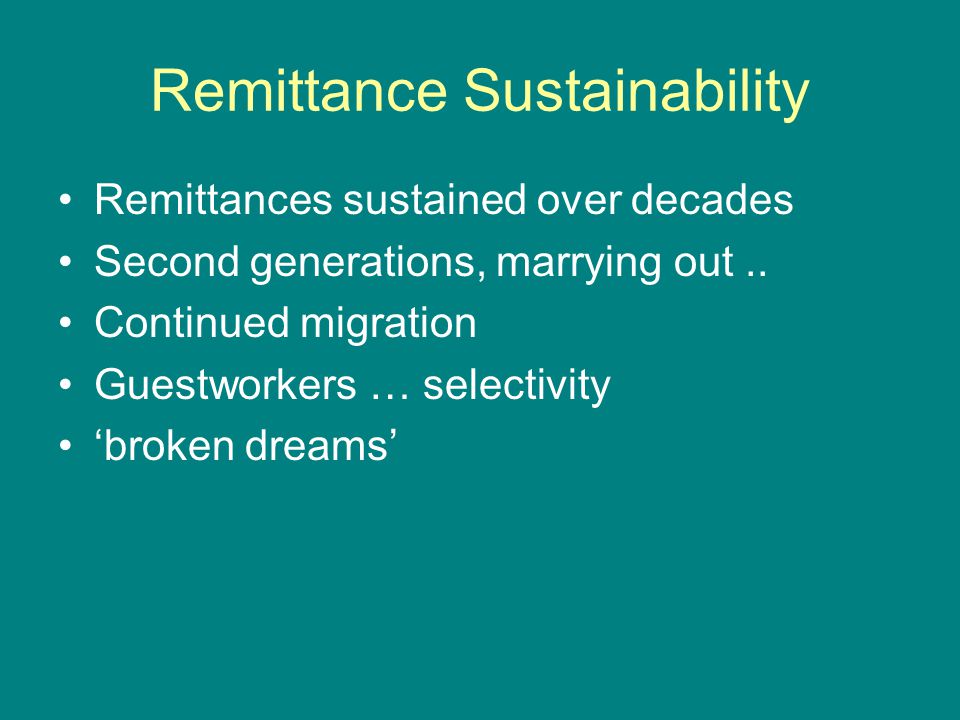 Remittance Sustainability

• Remittances sustained over decades
• Second generations, marrying out ..
• Continued migration
• Guestworkers … selectivity
• ‘broken dreams’